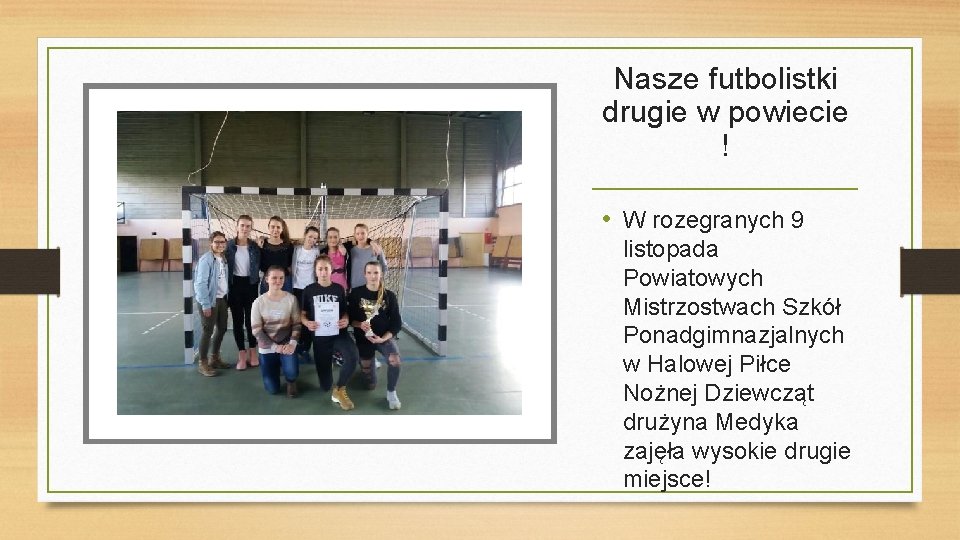 Nasze futbolistki drugie w powiecie !

• W rozegranych 9 listopada Powiatowych Mistrzostwach Szkół Ponadgimnazjalnych w Halowej Piłce Nożnej Dziewcząt drużyna Medyka zajęła wysokie drugie miejsce!

NIKE